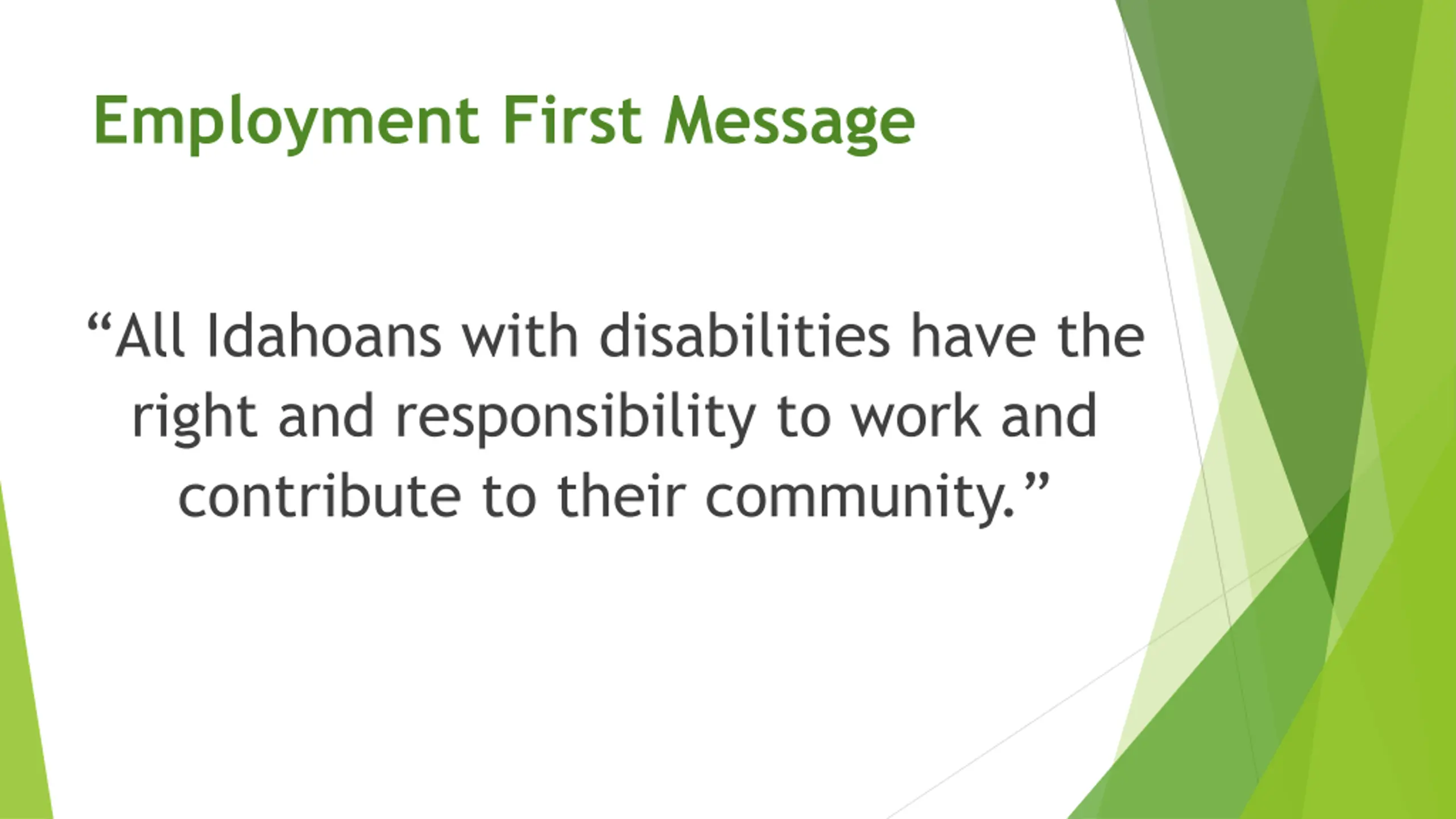 Employment First Message

“All Idahoans with disabilities have the right and responsibility to work and contribute to their community.”